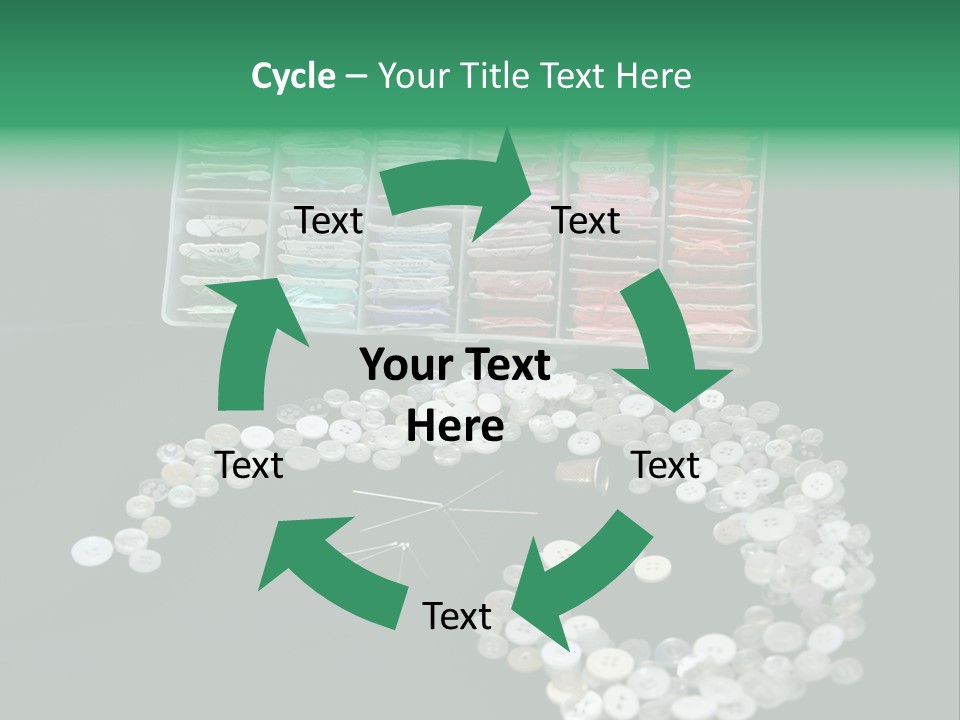 Cycle – Your Title Text Here

Text

Text

Your Text Here

Text

Text

Text